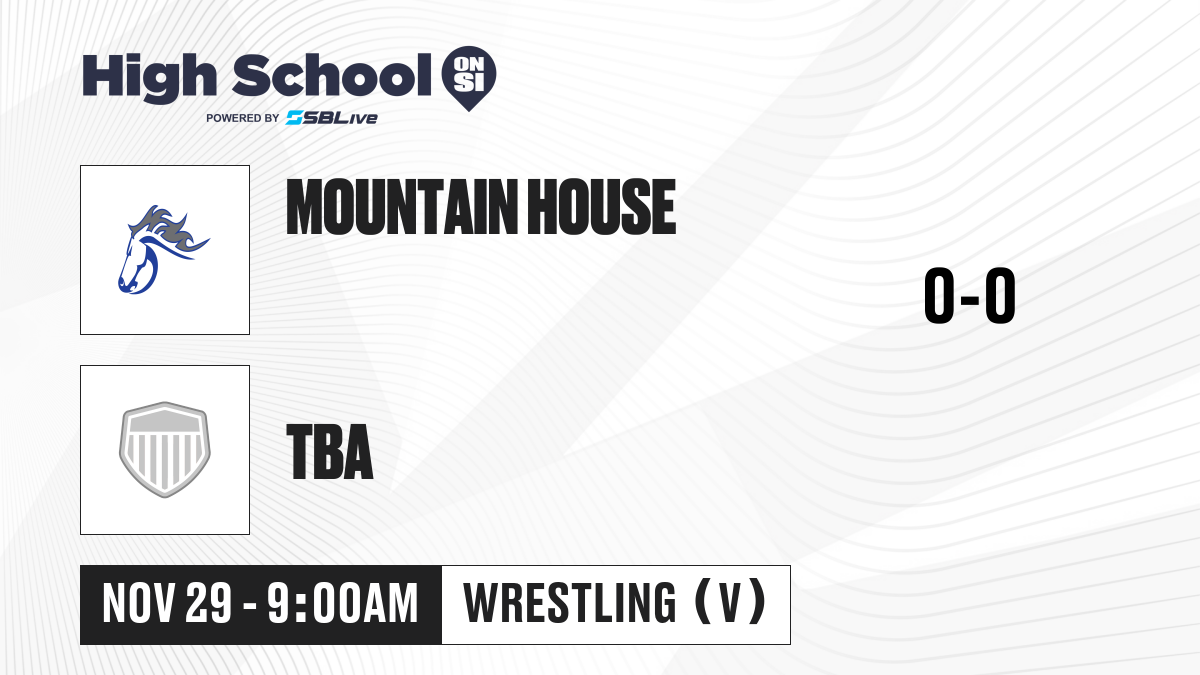 High School ON SI
POWERED BY SBLive

MOUNTAIN HOUSE

0-0

TBA

NOV 29 - 9:00AM WRESTLING (V)